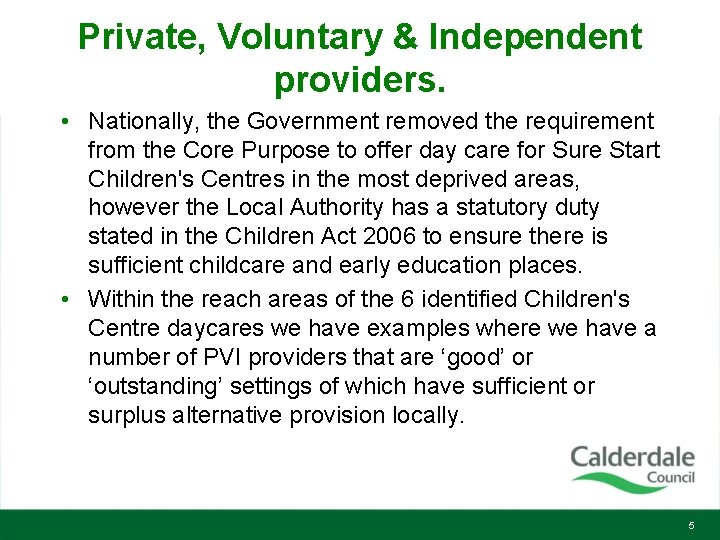 Private, Voluntary & Independent providers.

• Nationally, the Government removed the requirement from the Core Purpose to offer day care for Sure Start Children's Centres in the most deprived areas, however the Local Authority has a statutory duty stated in the Children Act 2006 to ensure there is sufficient childcare and early education places.

• Within the reach areas of the 6 identified Children's Centre daycares we have examples where we have a number of PVI providers that are ‘good’ or ‘outstanding’ settings of which have sufficient or surplus alternative provision locally.

Calderdale Council

5